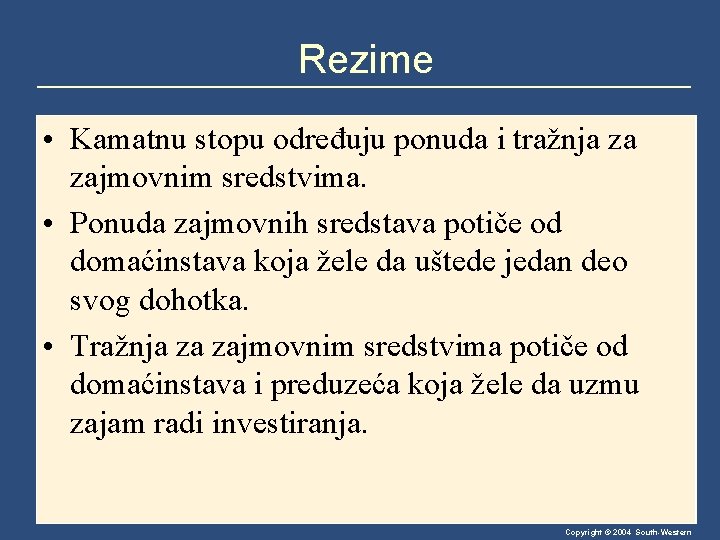 Rezime

• Kamatnu stopu određuju ponuda i tražnja za zajmovnim sredstvima.

• Ponuda zajmovnih sredstava potiče od domaćinstava koja žele da uštede jedan deo svog dohotka.

• Tražnja za zajmovnim sredstvima potiče od domaćinstava i preduzeća koja žele da uzmu zajam radi investiranja.

Copyright © 2004 South-Western